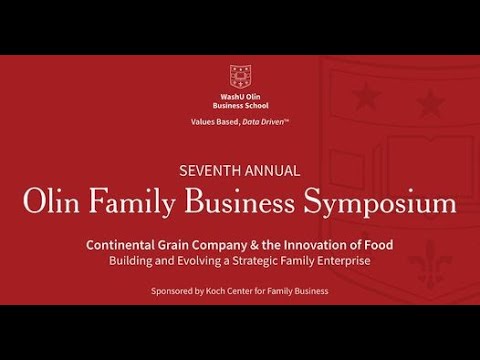 WashU Olin
Business School

Values Based, Data Driven™

SEVENTH ANNUAL
Olin Family Business Symposium

Continental Grain Company & the Innovation of Food
Building and Evolving a Strategic Family Enterprise

Sponsored by Koch Center for Family Business